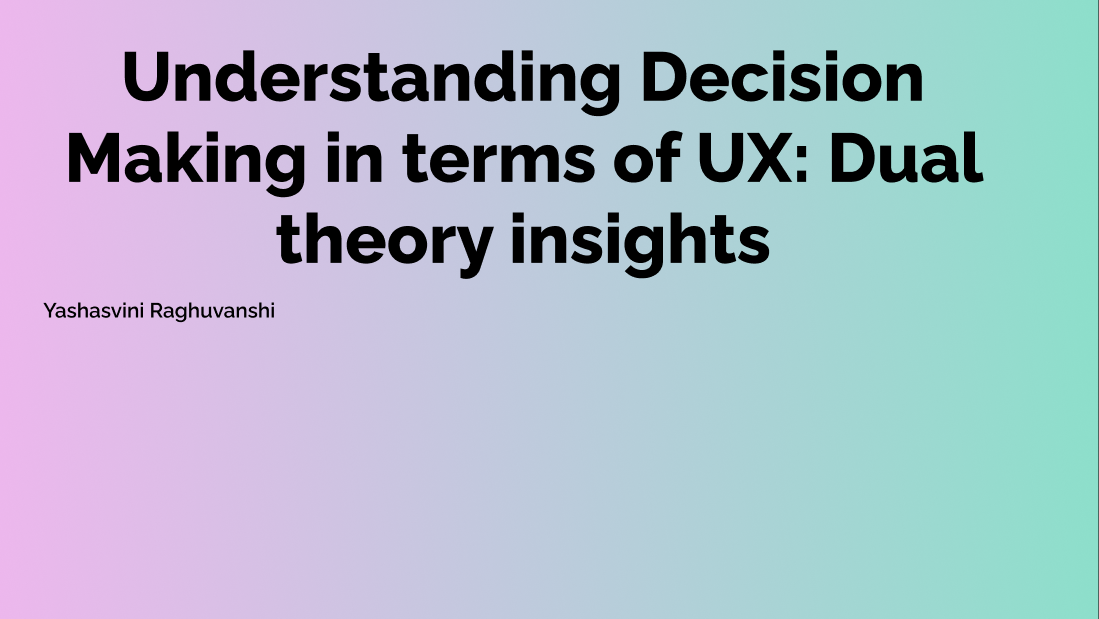 Understanding Decision Making in terms of UX: Dual theory insights

Yashasvini Raghuvanshi